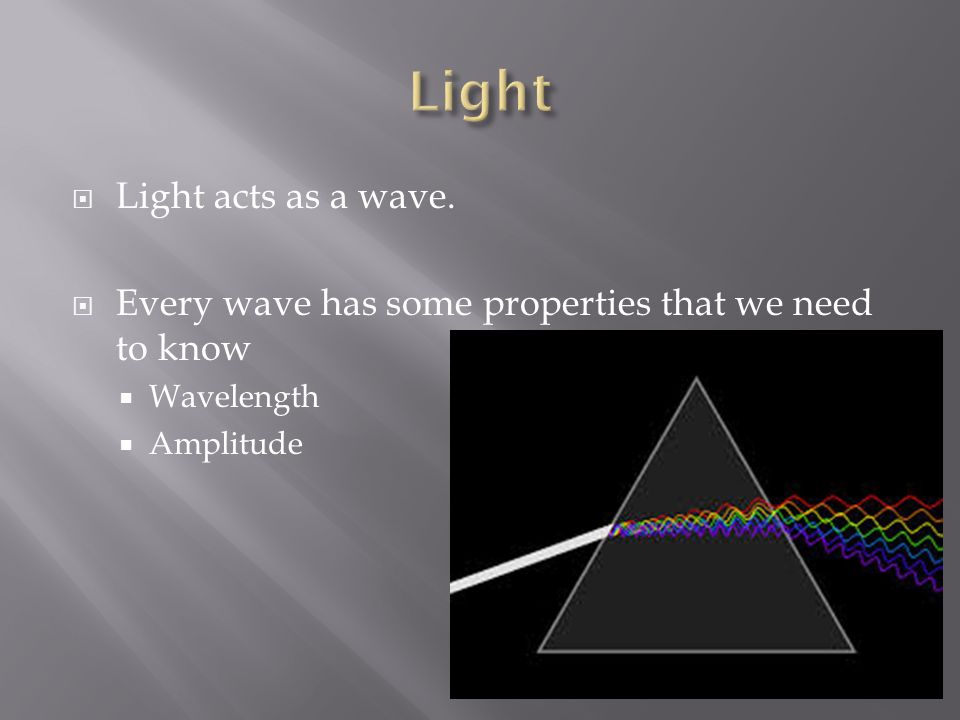 Light

Light acts as a wave.

Every wave has some properties that we need to know

Wavelength
Amplitude